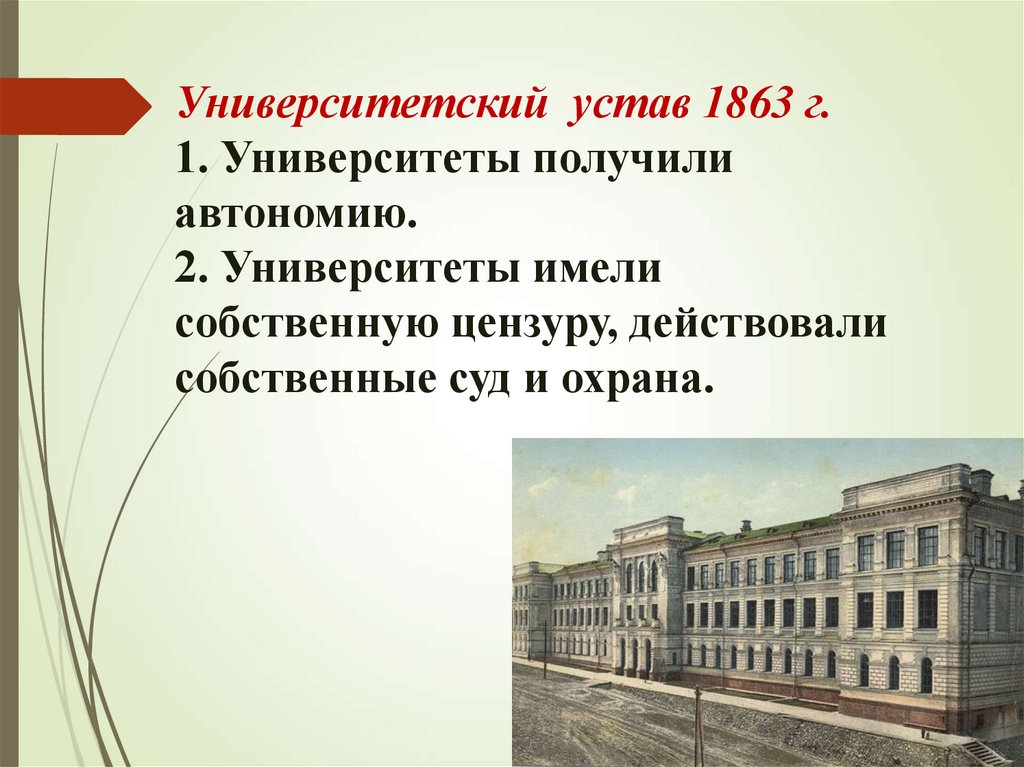 Университетский устав 1863 г.
1. Университеты получили автономию.
2. Университеты имели собственную цензуру, действовали собственные суд и охрана.